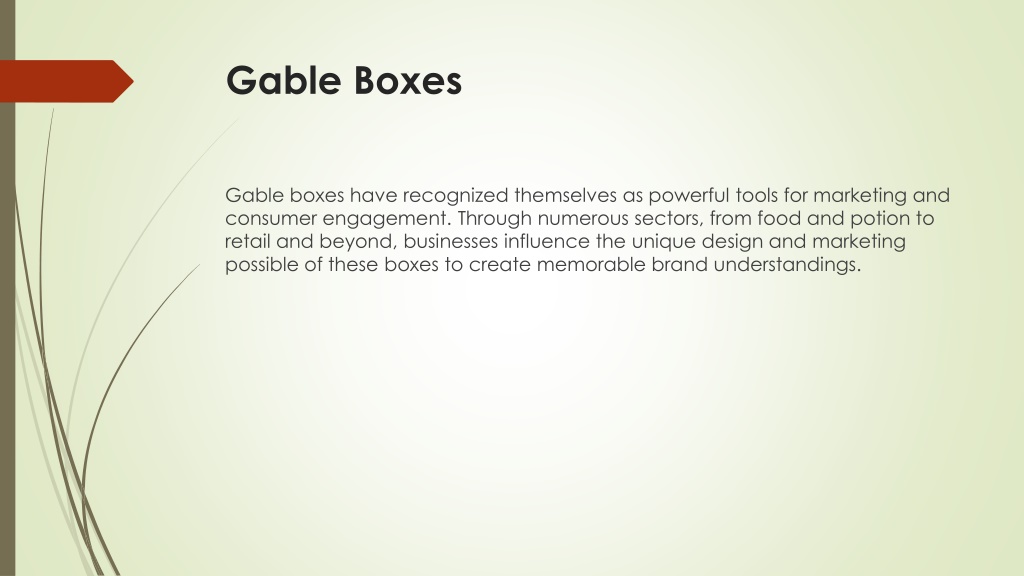 Gable Boxes

Gable boxes have recognized themselves as powerful tools for marketing and consumer engagement. Through numerous sectors, from food and potion to retail and beyond, businesses influence the unique design and marketing possible of these boxes to create memorable brand understandings.